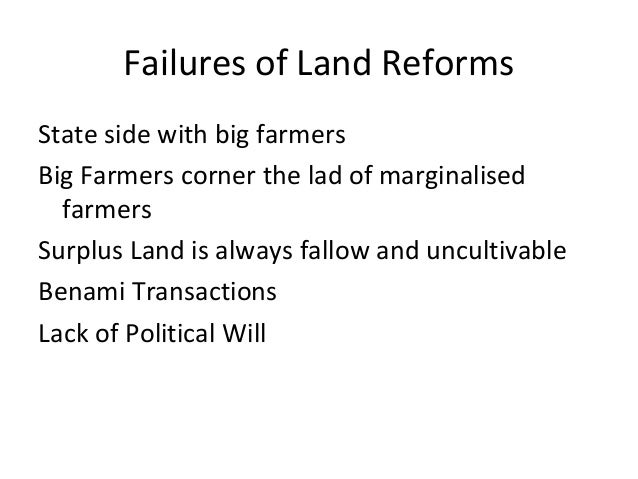 Failures of Land Reforms

State side with big farmers

Big Farmers corner the lad of marginalised farmers

Surplus Land is always fallow and uncultivable

Benami Transactions

Lack of Political Will